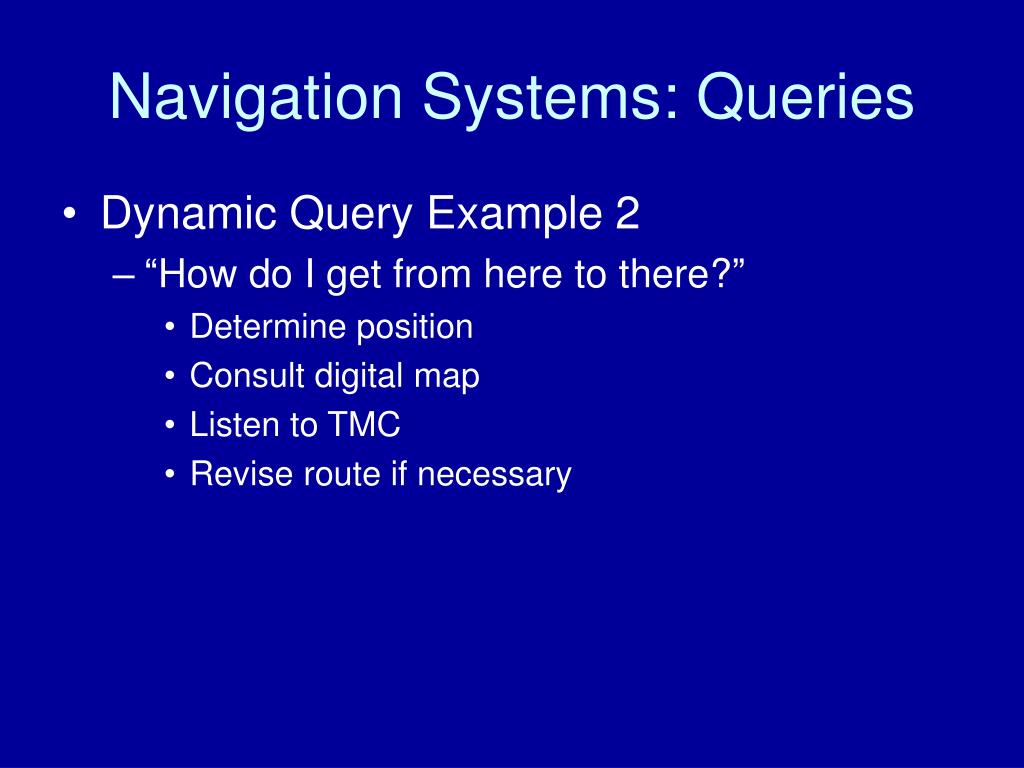 Navigation Systems: Queries

• Dynamic Query Example 2
– “How do I get from here to there?”
• Determine position
• Consult digital map
• Listen to TMC
• Revise route if necessary